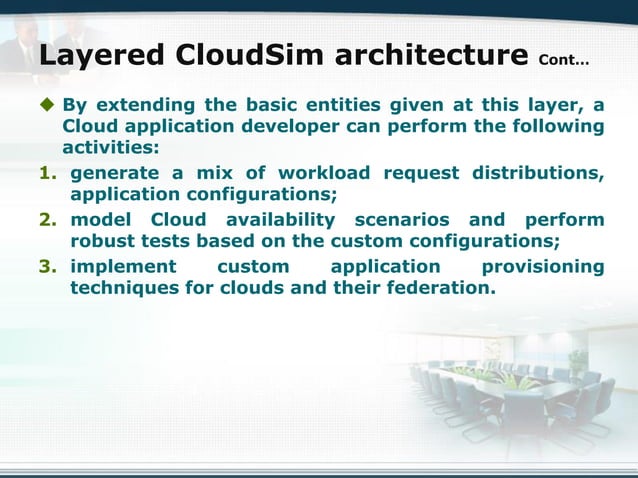 Layered CloudSim architecture Cont…

◆ By extending the basic entities given at this layer, a Cloud application developer can perform the following activities:

1. generate a mix of workload request distributions, application configurations;
2. model Cloud availability scenarios and perform robust tests based on the custom configurations;
3. implement custom application provisioning techniques for clouds and their federation.